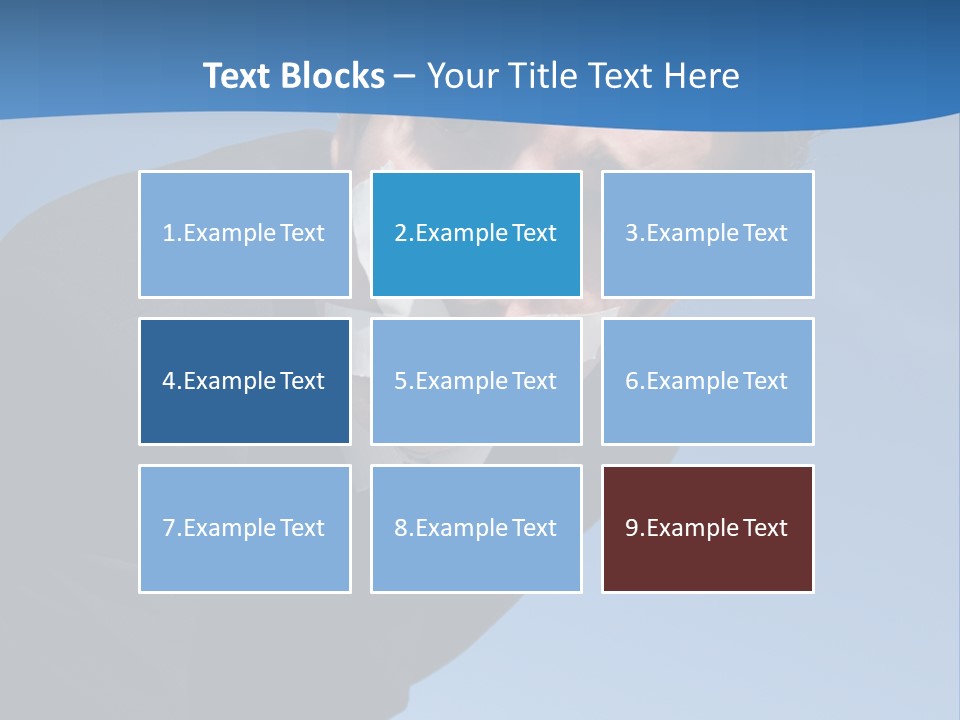 Text Blocks – Your Title Text Here

1.Example Text

2.Example Text

3.Example Text

4.Example Text

5.Example Text

6.Example Text

7.Example Text

8.Example Text

9.Example Text